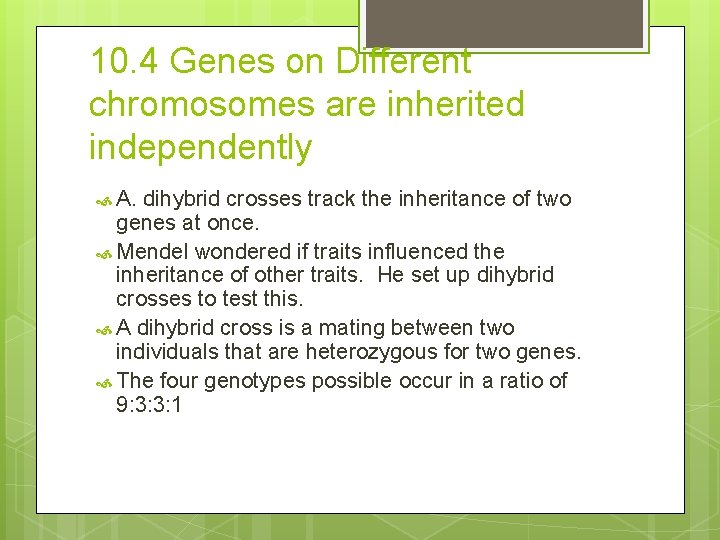 10.4 Genes on Different chromosomes are inherited independently

A. dihybrid crosses track the inheritance of two genes at once.

Mendel wondered if traits influenced the inheritance of other traits.  He set up dihybrid crosses to test this.

A dihybrid cross is a mating between two individuals that are heterozygous for two genes.

The four genotypes possible occur in a ratio of 9:3:3:1